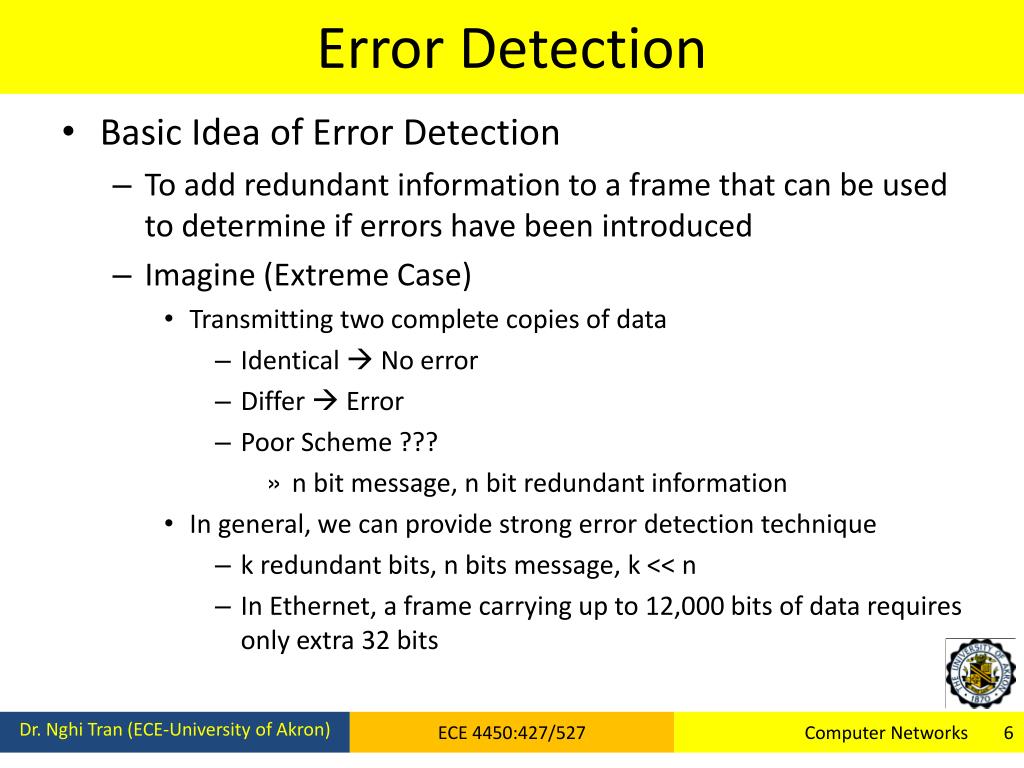 Error Detection

• Basic Idea of Error Detection

– To add redundant information to a frame that can be used to determine if errors have been introduced

– Imagine (Extreme Case)

• Transmitting two complete copies of data

– Identical → No error

– Differ → Error

– Poor Scheme ???

» n bit message, n bit redundant information

• In general, we can provide strong error detection technique

– k redundant bits, n bits message, k << n

– In Ethernet, a frame carrying up to 12,000 bits of data requires only extra 32 bits

THE UNIVERSITY OF AKRON 1870

Dr. Nghi Tran (ECE-University of Akron)

ECE 4450:427/527

Computer Networks 6